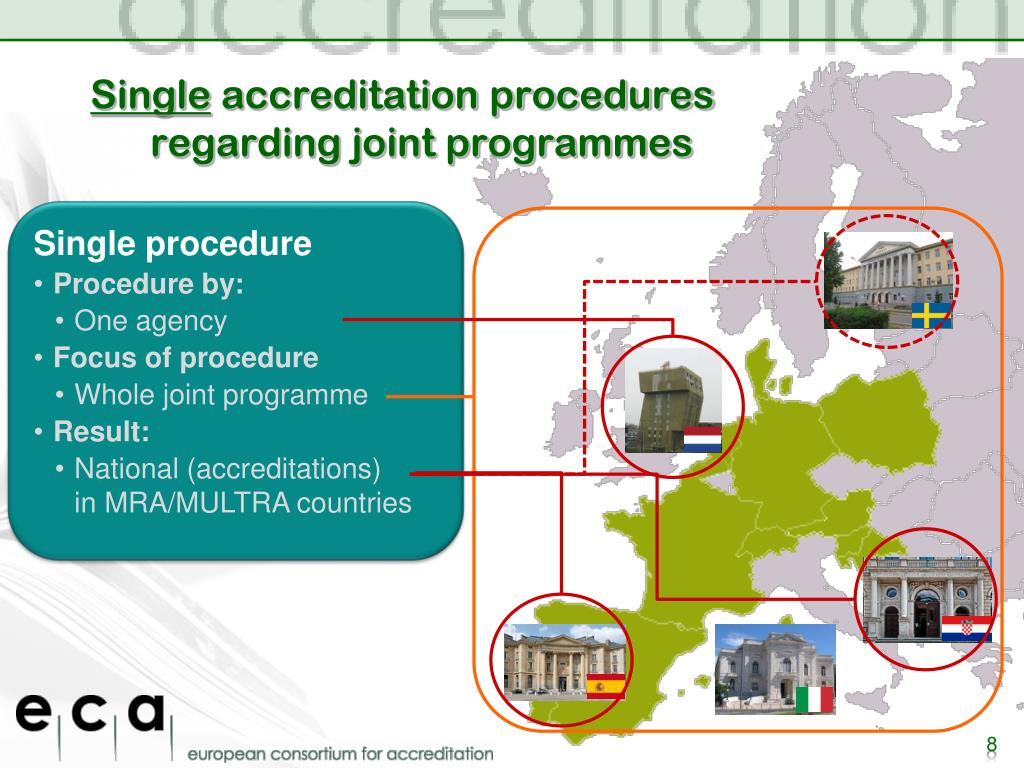 accreditation

Single accreditation procedures regarding joint programmes

Single procedure
• Procedure by:
• One agency
• Focus of procedure
• Whole joint programme
• Result:
• National (accreditations) in MRA/MULTRA countries

eca
european consortium for accreditation

8